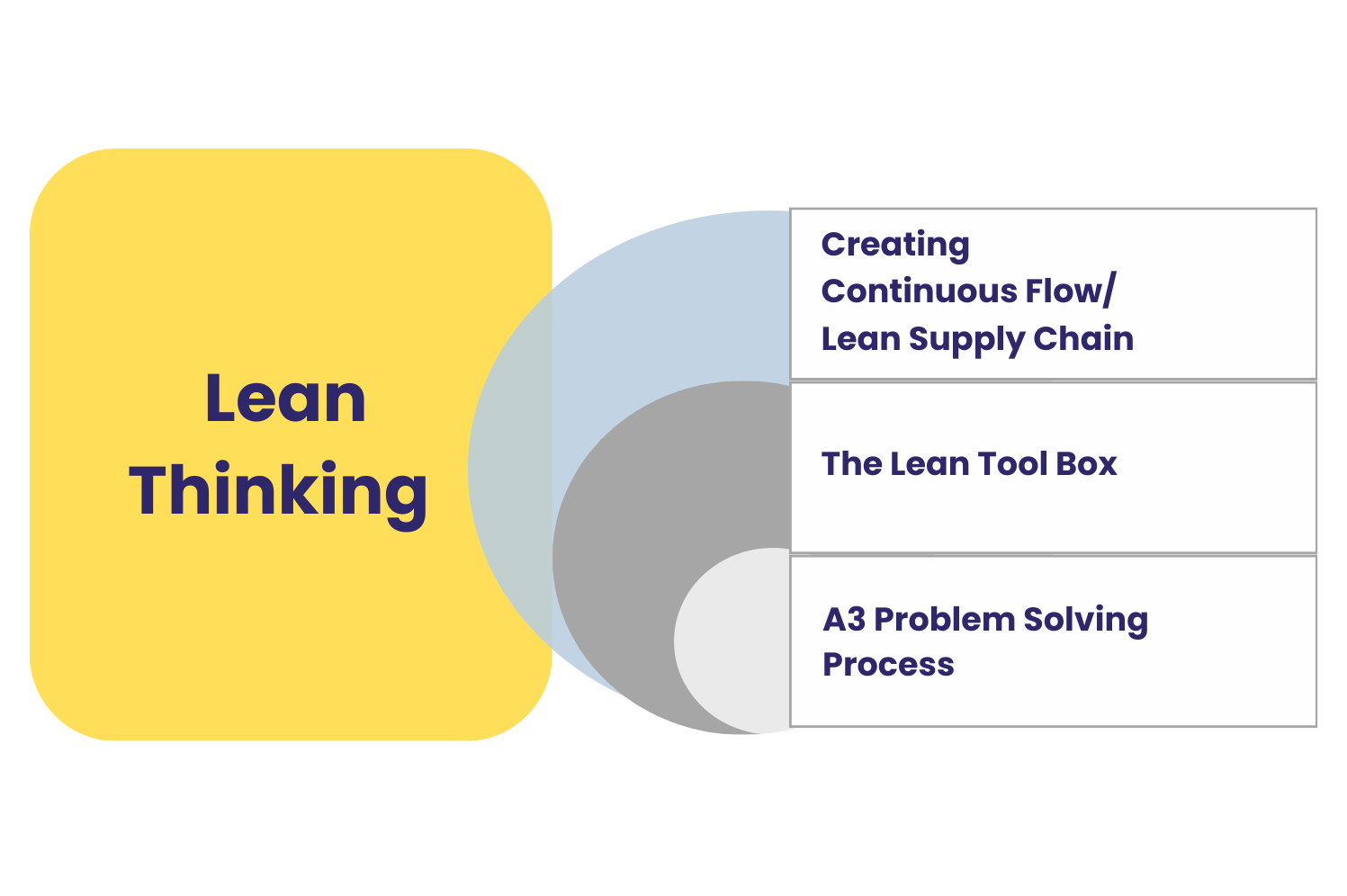 Lean Thinking

Creating Continuous Flow/ Lean Supply Chain

The Lean Tool Box

A3 Problem Solving Process